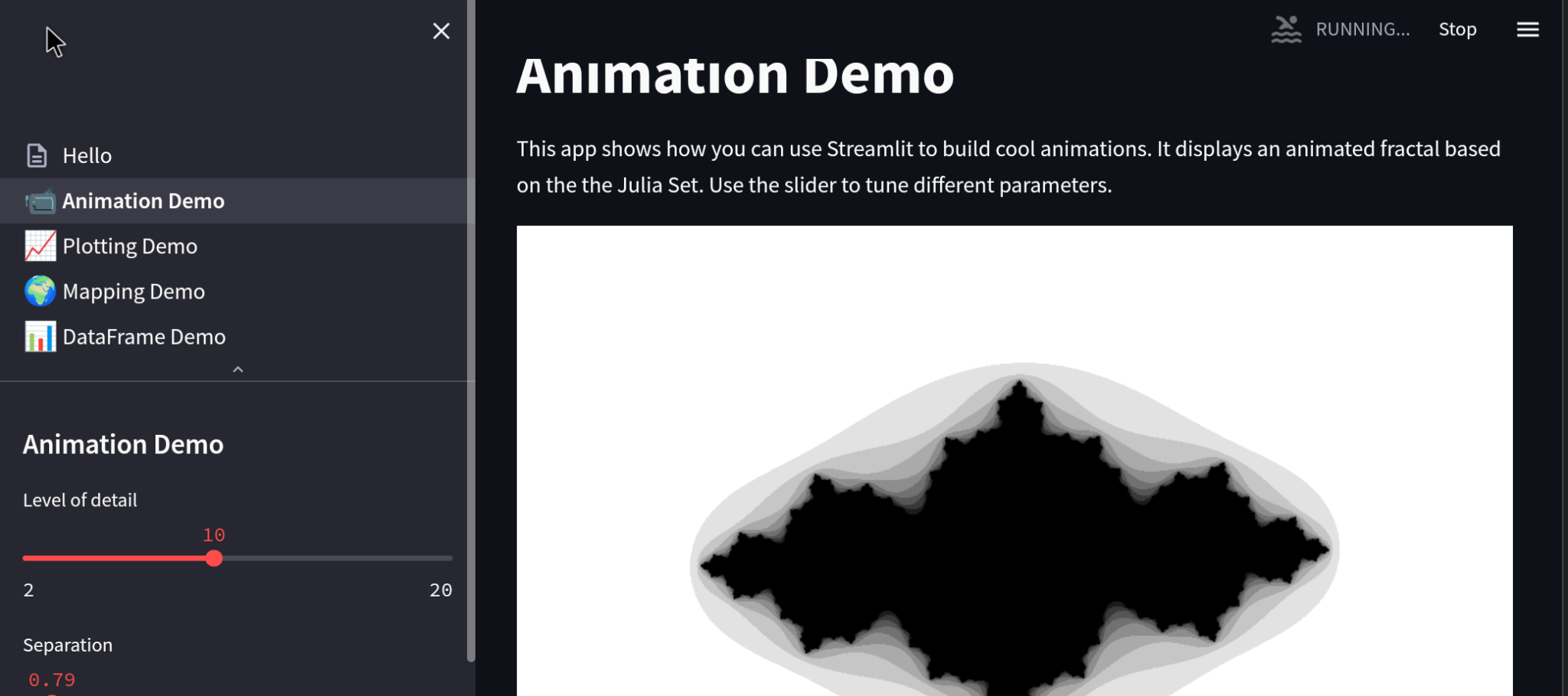 Hello

Animation Demo

Plotting Demo

Mapping Demo

DataFrame Demo

Animation Demo

Level of detail

10

2

20

Separation

0.79

RUNNING...

Stop

Animation Demo

This app shows how you can use Streamlit to build cool animations. It displays an animated fractal based on the the Julia Set. Use the slider to tune different parameters.